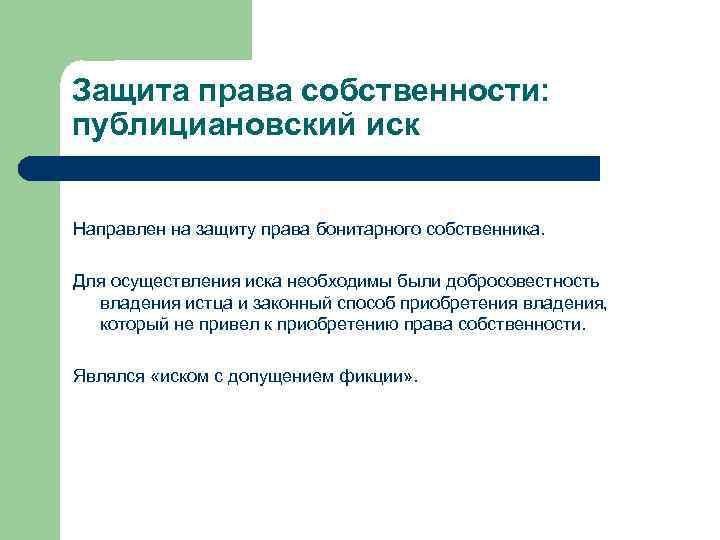 Защита права собственности: публициановский иск

Направлен на защиту права бонитарного собственника.

Для осуществления иска необходимы были добросовестность владения истца и законный способ приобретения владения, который не привел к приобретению права собственности.

Являлся «иском с допущением фикции».